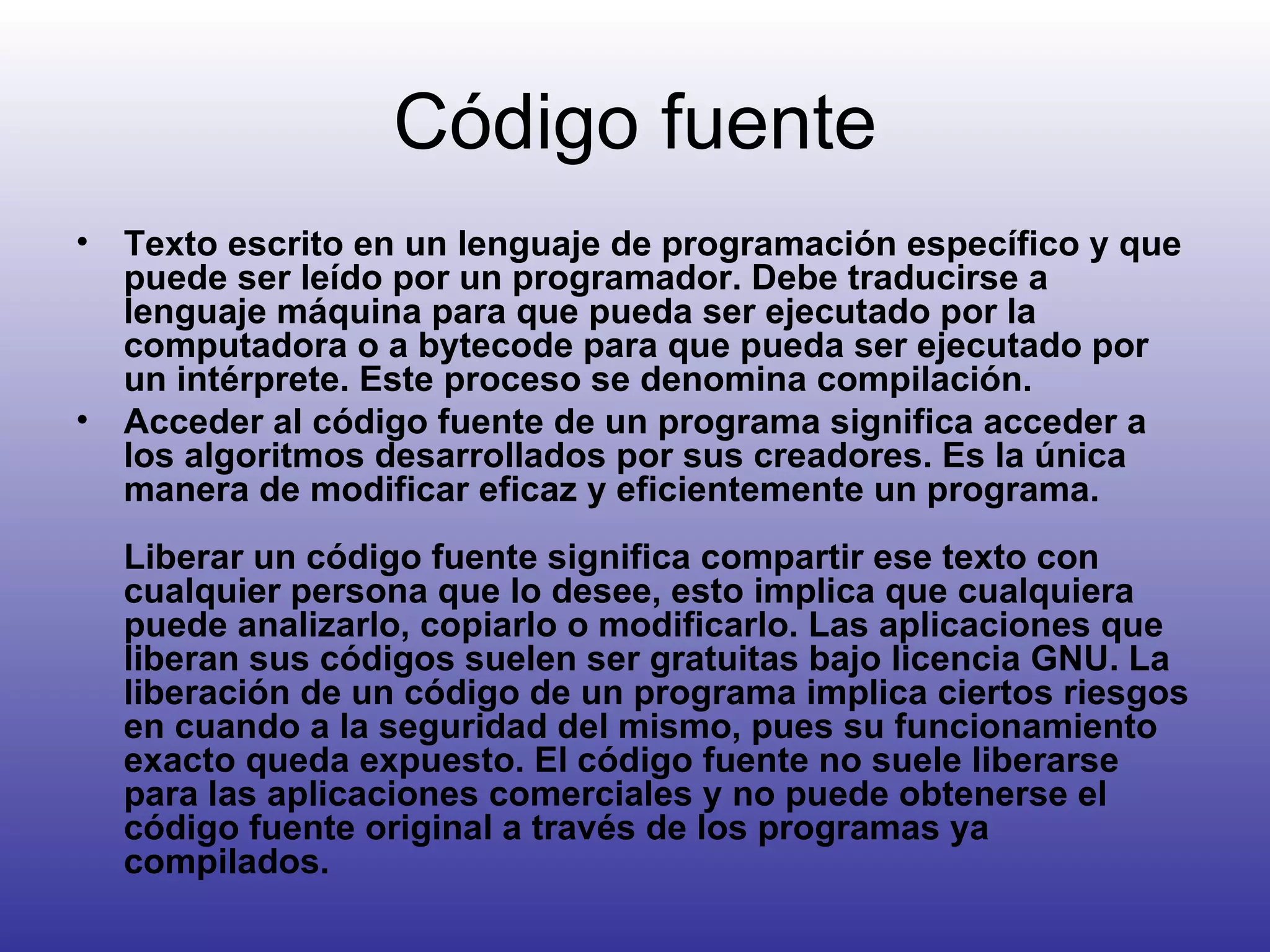 Código fuente

• Texto escrito en un lenguaje de programación específico y que puede ser leído por un programador. Debe traducirse a lenguaje máquina para que pueda ser ejecutado por la computadora o a bytecode para que pueda ser ejecutado por un intérprete. Este proceso se denomina compilación.

• Acceder al código fuente de un programa significa acceder a los algoritmos desarrollados por sus creadores. Es la única manera de modificar eficaz y eficientemente un programa.

Liberar un código fuente significa compartir ese texto con cualquier persona que lo desee, esto implica que cualquiera puede analizarlo, copiarlo o modificarlo. Las aplicaciones que liberan sus códigos suelen ser gratuitas bajo licencia GNU. La liberación de un código de un programa implica ciertos riesgos en cuando a la seguridad del mismo, pues su funcionamiento exacto queda expuesto. El código fuente no suele liberarse para las aplicaciones comerciales y no puede obtenerse el código fuente original a través de los programas ya compilados.